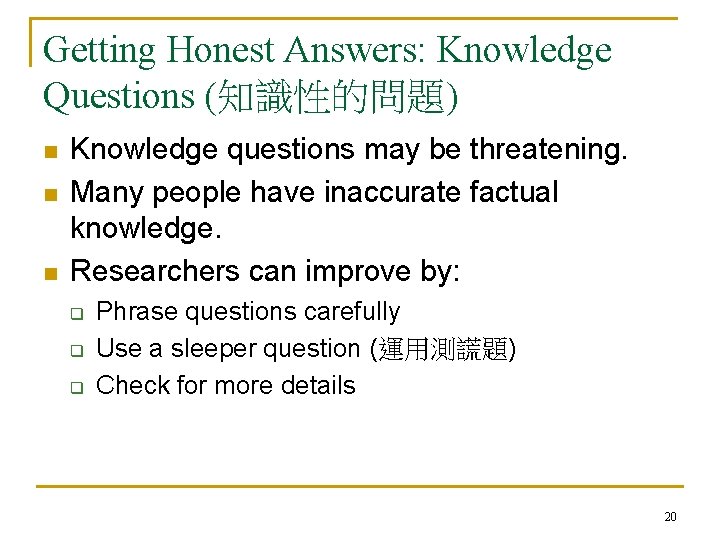 Getting Honest Answers: Knowledge Questions (知識性的問題)

- Knowledge questions may be threatening.
- Many people have inaccurate factual knowledge.
- Researchers can improve by:
  - Phrase questions carefully
  - Use a sleeper question (運用測謊題)
  - Check for more details

20